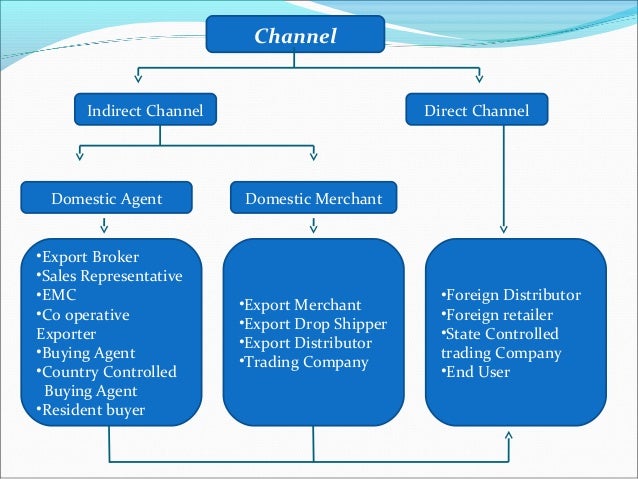 Channel

Indirect Channel

Direct Channel

Domestic Agent

Domestic Merchant

•Export Broker
•Sales Representative
•EMC
•Co operative Exporter
•Buying Agent
•Country Controlled Buying Agent
•Resident buyer

•Export Merchant
•Export Drop Shipper
•Export Distributor
•Trading Company

•Foreign Distributor
•Foreign retailer
•State Controlled trading Company
•End User